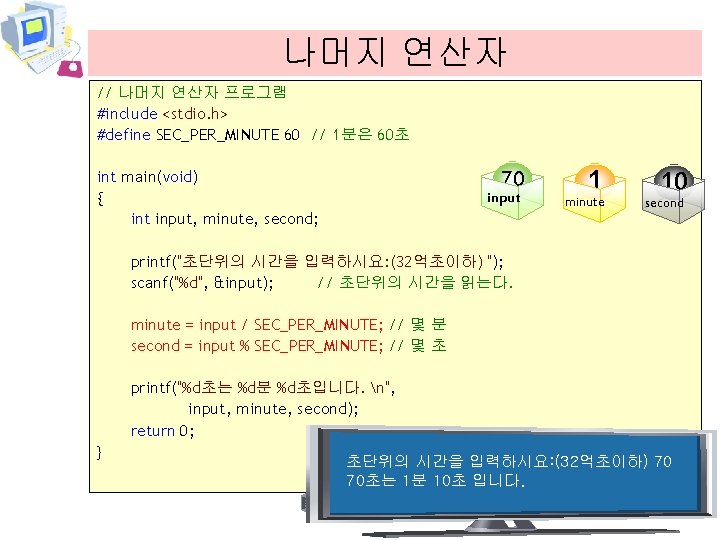 나머지 연산자

// 나머지 연산자 프로그램
#include <stdio.h>
#define SEC_PER_MINUTE 60 // 1분은 60초

int main(void)
{
int input, minute, second;

printf("초단위의 시간을 입력하시요:(32억초이하) ");
scanf("%d", &input); // 초단위의 시간을 읽는다.

minute = input / SEC_PER_MINUTE; // 몇 분
second = input % SEC_PER_MINUTE; // 몇 초

printf("%d초는 %d분 %d초입니다. \n",
input, minute, second);
return 0;
}

70
input

1
minute

10
second

초단위의 시간을 입력하시요:(32억초이하) 70
70초는 1분 10초 입니다.